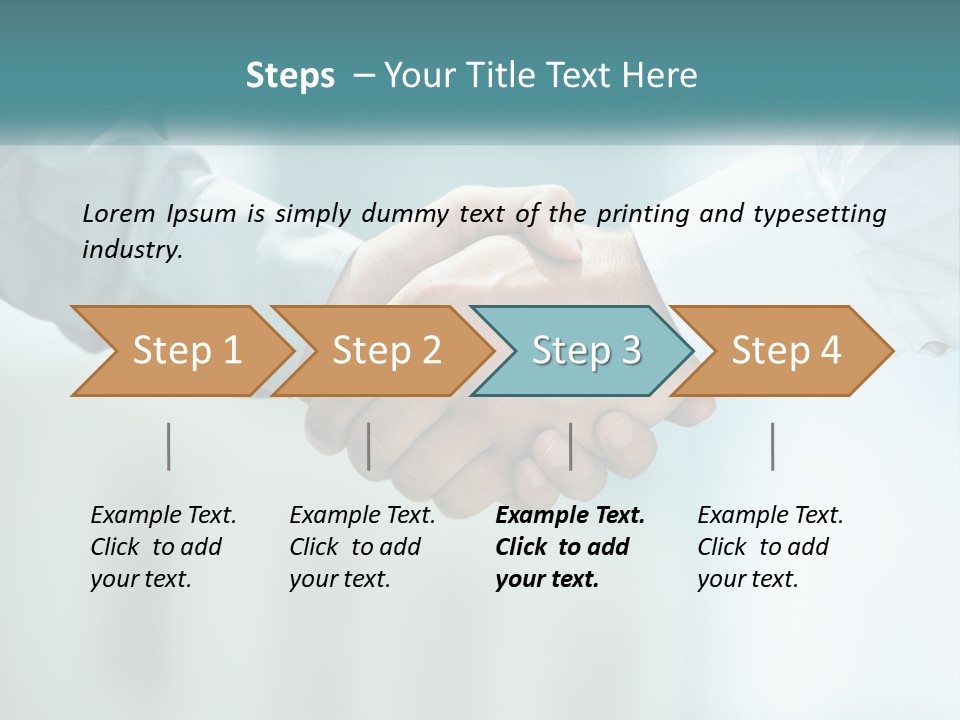 Steps – Your Title Text Here

Lorem Ipsum is simply dummy text of the printing and typesetting industry.

Step 1

Step 2

Step 3

Step 4

Example Text. Click to add your text.

Example Text. Click to add your text.

Example Text. Click to add your text.

Example Text. Click to add your text.